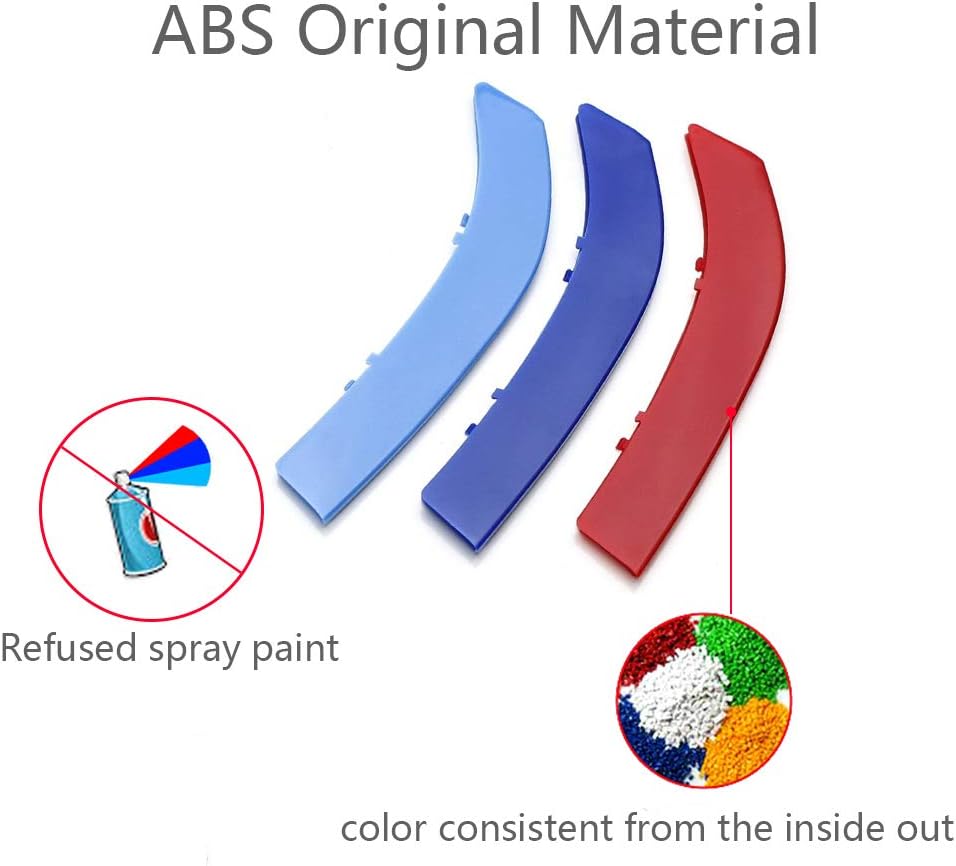 ABS Original Material

Refused spray paint

color consistent from the inside out